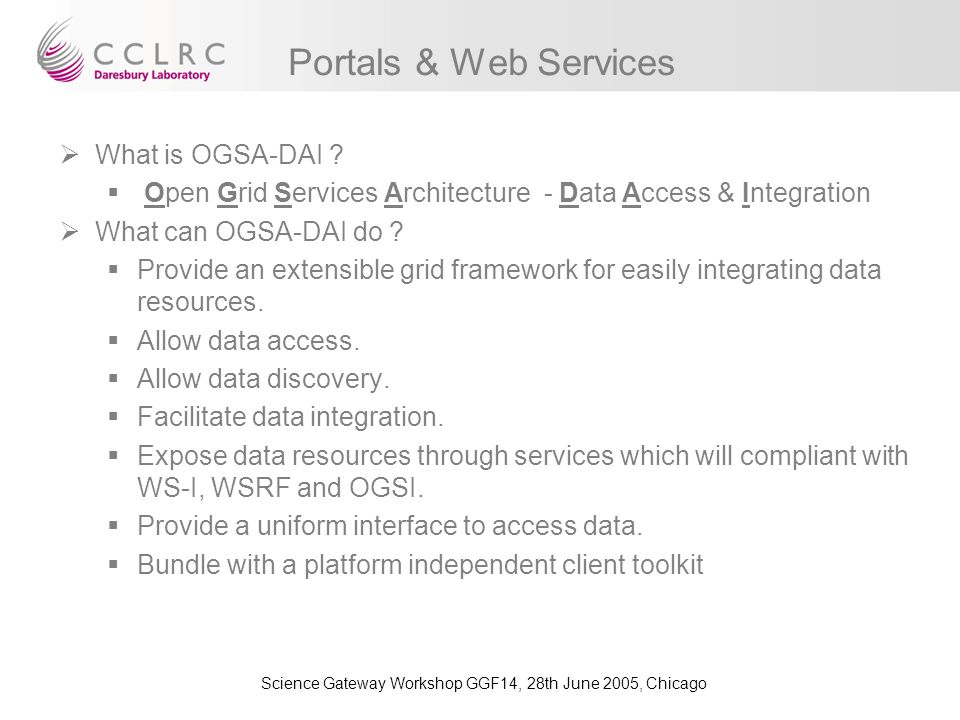 CCLRC
Daresbury Laboratory

Portals & Web Services

➢ What is OGSA-DAI ?
 ▪ Open Grid Services Architecture - Data Access & Integration
➢ What can OGSA-DAI do ?
 ▪ Provide an extensible grid framework for easily integrating data resources.
 ▪ Allow data access.
 ▪ Allow data discovery.
 ▪ Facilitate data integration.
 ▪ Expose data resources through services which will compliant with WS-I, WSRF and OGSI.
 ▪ Provide a uniform interface to access data.
 ▪ Bundle with a platform independent client toolkit

Science Gateway Workshop GGF14, 28th June 2005, Chicago